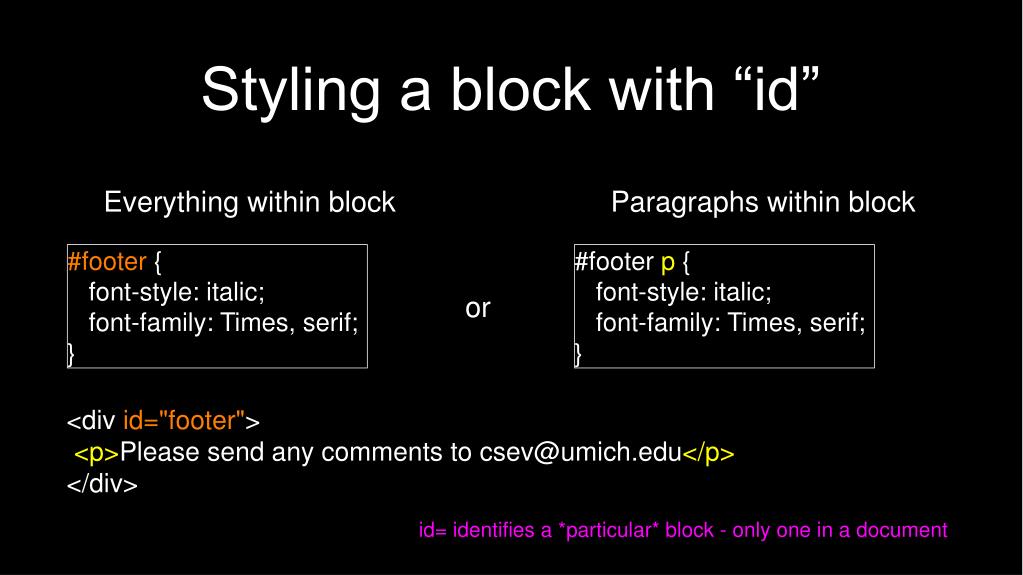 Styling a block with “id”

Everything within block

#footer {
font-style: italic;
font-family: Times, serif;
}

or

Paragraphs within block

#footer p {
font-style: italic;
font-family: Times, serif;
}

<div id="footer">
<p>Please send any comments to csev@umich.edu</p>
</div>

id= identifies a *particular* block - only one in a document